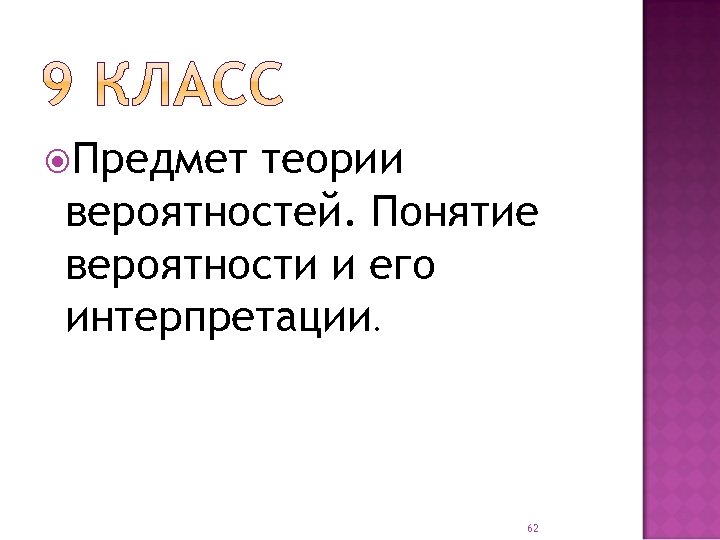 9 КЛАСС

Предмет теории вероятностей. Понятие вероятности и его интерпретации.

62